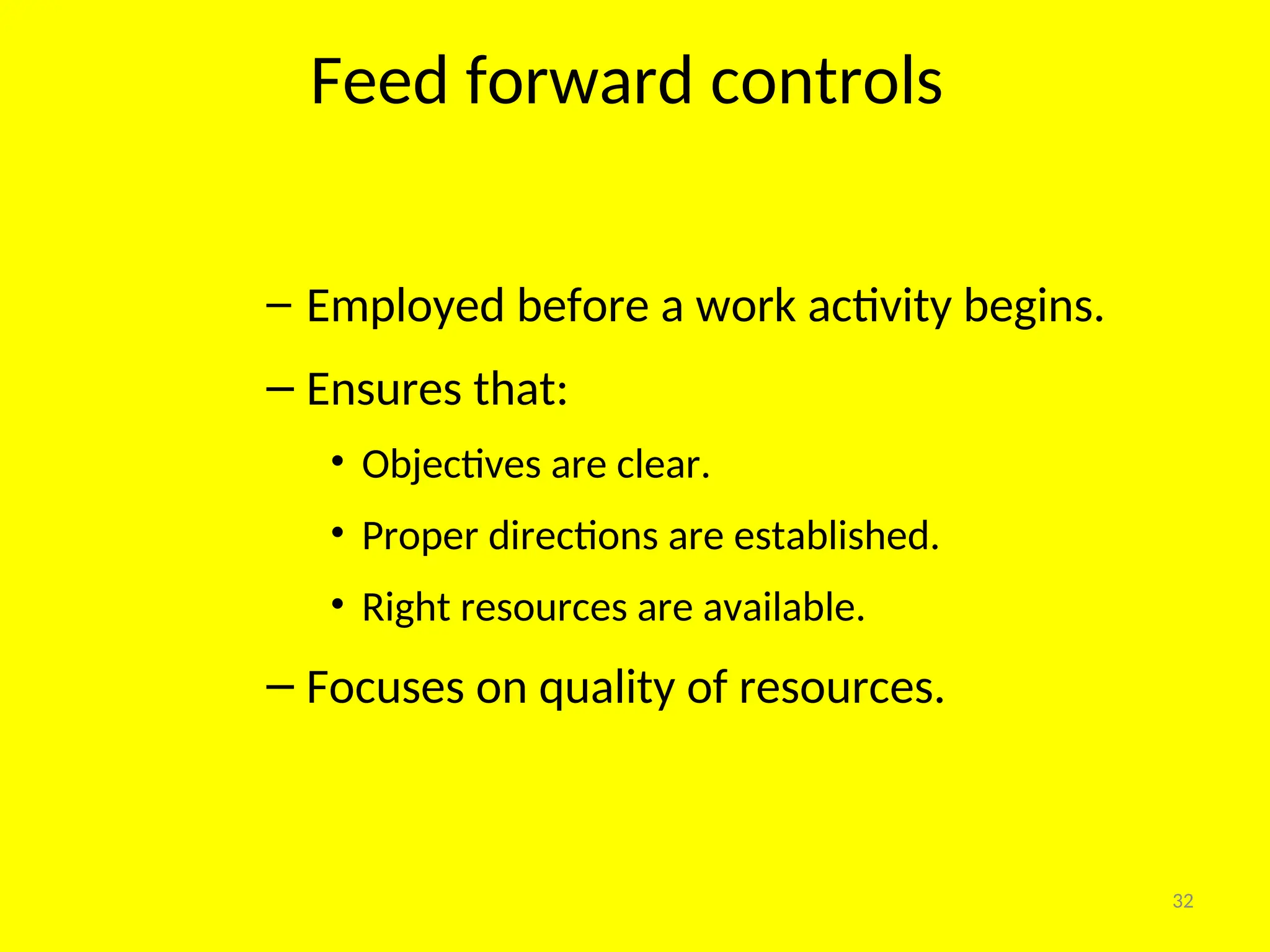 Feed forward controls

– Employed before a work activity begins.

– Ensures that:

• Objectives are clear.

• Proper directions are established.

• Right resources are available.

– Focuses on quality of resources.

32